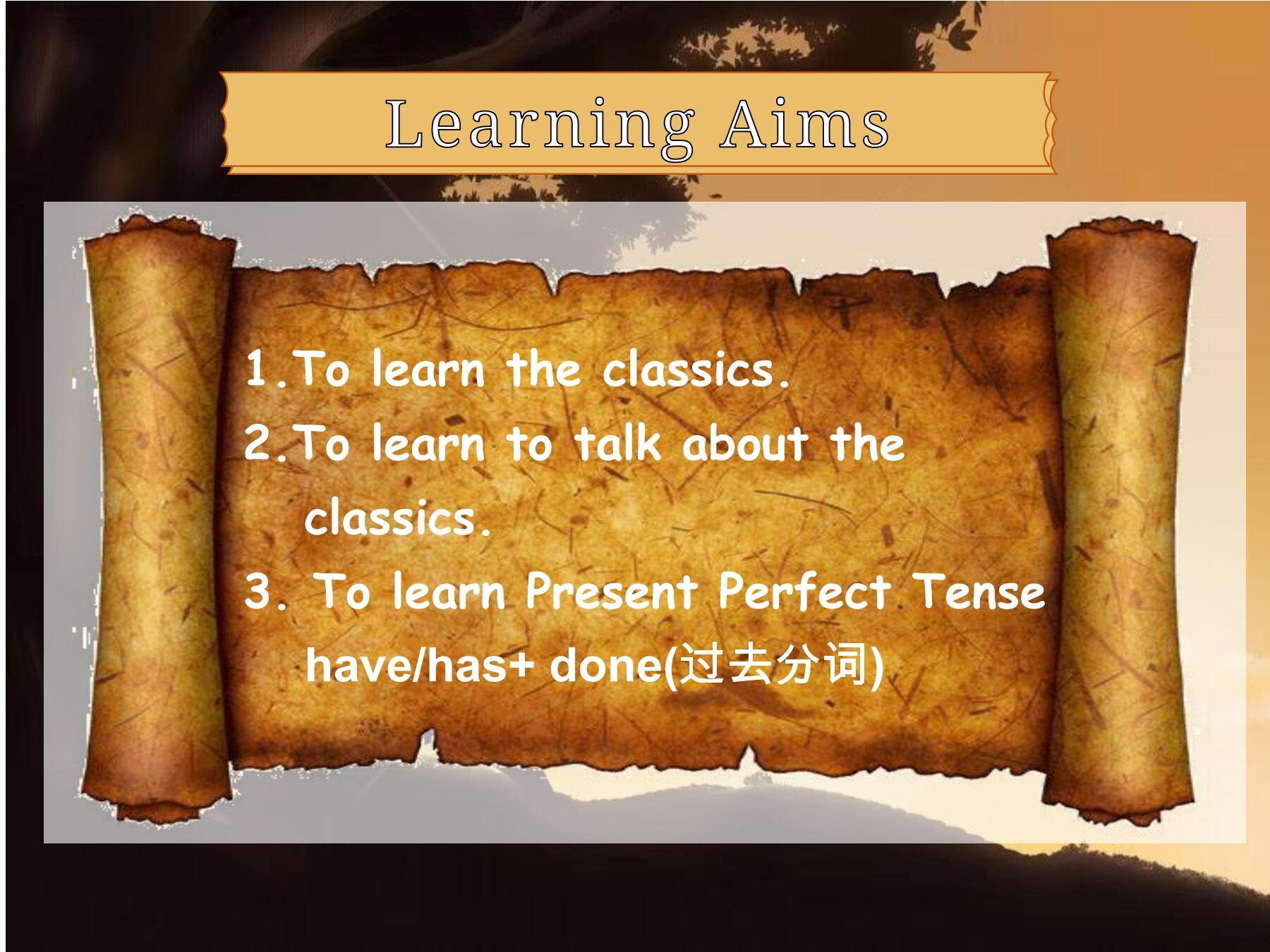 Learning Aims

1.To learn the classics.

2.To learn to talk about the classics.

3. To learn Present Perfect Tense have/has+ done(过去分词)